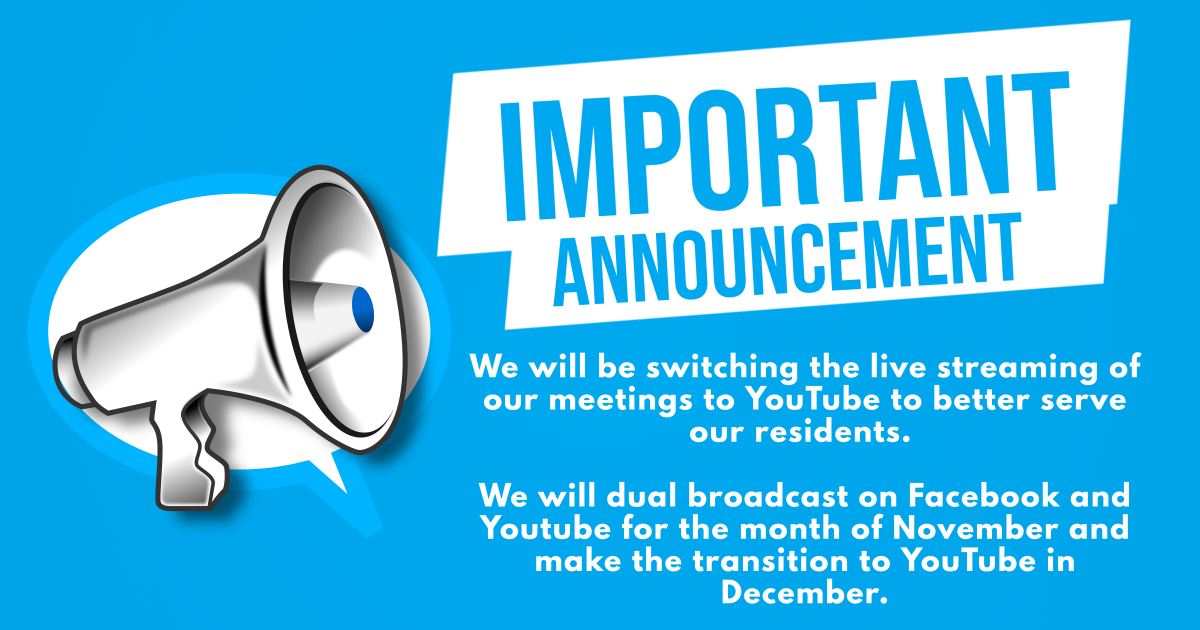 IMPORTANT
ANNOUNCEMENT

We will be switching the live streaming of our meetings to YouTube to better serve our residents.

We will dual broadcast on Facebook and Youtube for the month of November and make the transition to YouTube in December.